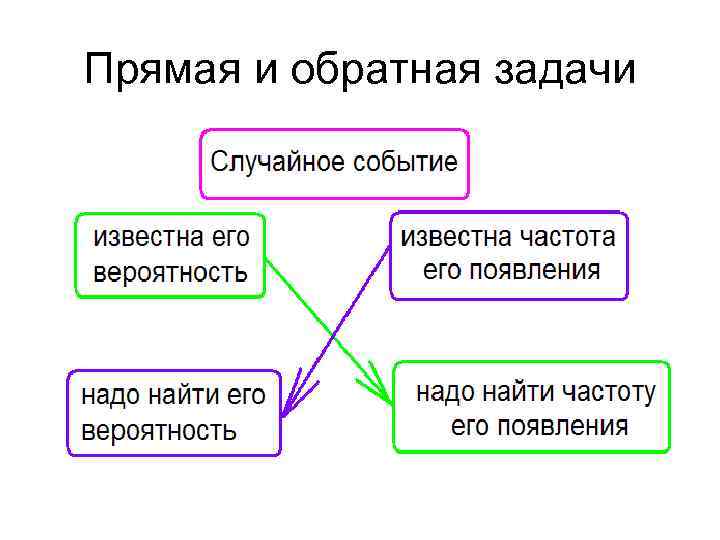 Прямая и обратная задачи

Случайное событие

известна его вероятность

известна частота его появления

надо найти его вероятность

надо найти частоту его появления